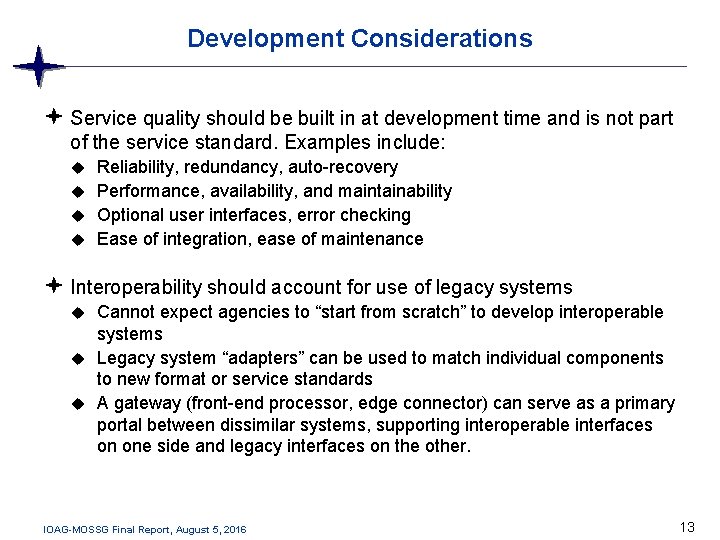 Development Considerations

Service quality should be built in at development time and is not part of the service standard. Examples include:

Reliability, redundancy, auto-recovery

Performance, availability, and maintainability

Optional user interfaces, error checking

Ease of integration, ease of maintenance

Interoperability should account for use of legacy systems

Cannot expect agencies to “start from scratch” to develop interoperable systems

Legacy system “adapters” can be used to match individual components to new format or service standards

A gateway (front-end processor, edge connector) can serve as a primary portal between dissimilar systems, supporting interoperable interfaces on one side and legacy interfaces on the other.

IOAG-MOSSG Final Report, August 5, 2016

13